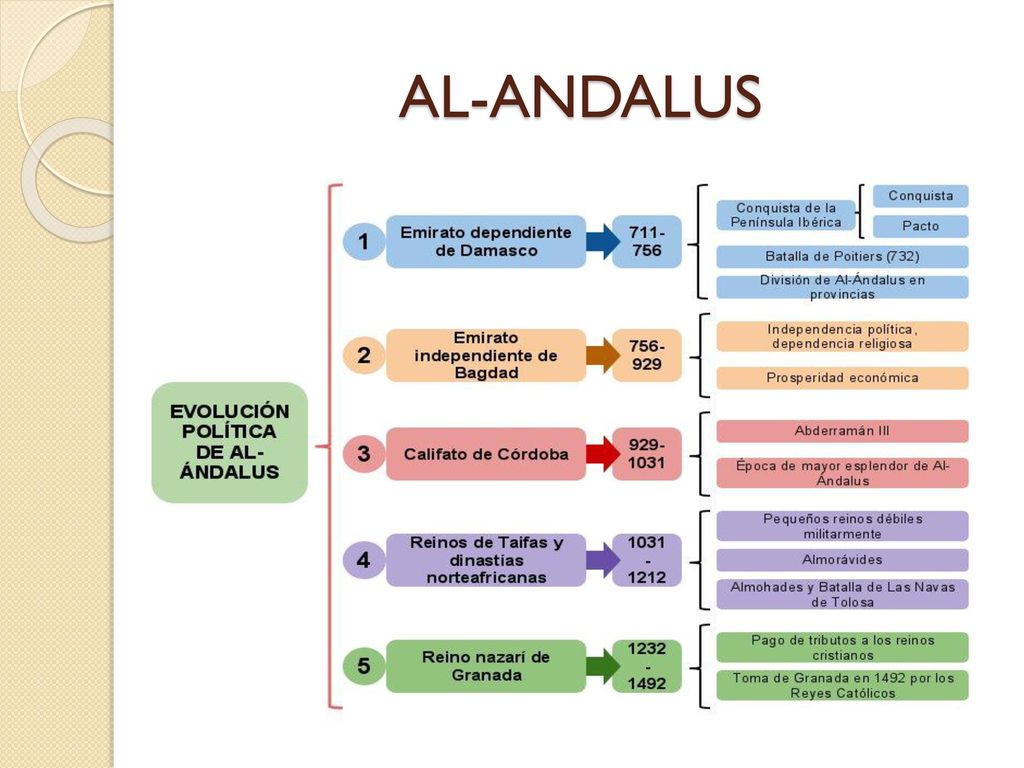 AL-ANDALUS

EVOLUCIÓN POLÍTICA DE AL-ÁNDALUS

1
Emirato dependiente de Damasco
711-756
Conquista de la Península Ibérica
Conquista
Pacto
Batalla de Poitiers (732)
División de Al-Ándalus en provincias

2
Emirato independiente de Bagdad
756-929
Independencia política, dependencia religiosa
Prosperidad económica

3
Califato de Córdoba
929-1031
Abderramán III
Época de mayor esplendor de Al-Ándalus

4
Reinos de Taifas y dinastías norteafricanas
1031-1212
Pequeños reinos débiles militarmente
Almorávides
Almohades y Batalla de Las Navas de Tolosa

5
Reino nazarí de Granada
1232-1492
Pago de tributos a los reinos cristianos
Toma de Granada en 1492 por los Reyes Católicos